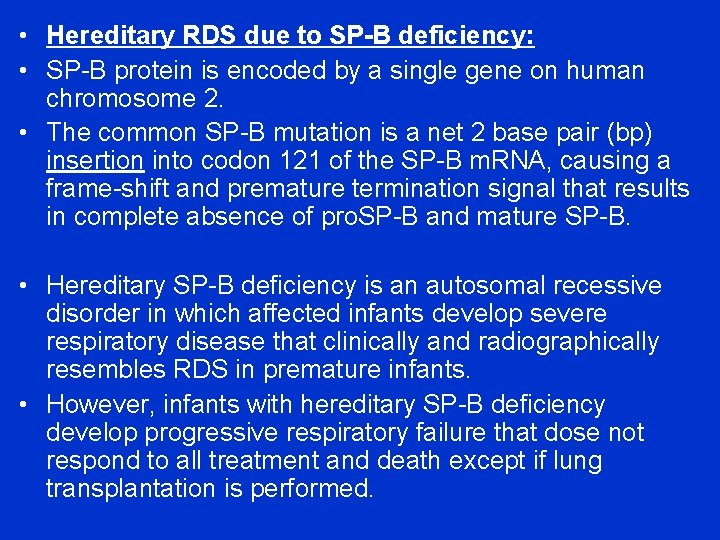 • Hereditary RDS due to SP-B deficiency:
• SP-B protein is encoded by a single gene on human chromosome 2.
• The common SP-B mutation is a net 2 base pair (bp) insertion into codon 121 of the SP-B mRNA, causing a frame-shift and premature termination signal that results in complete absence of proSP-B and mature SP-B.

• Hereditary SP-B deficiency is an autosomal recessive disorder in which affected infants develop severe respiratory disease that clinically and radiographically resembles RDS in premature infants.
• However, infants with hereditary SP-B deficiency develop progressive respiratory failure that dose not respond to all treatment and death except if lung transplantation is performed.